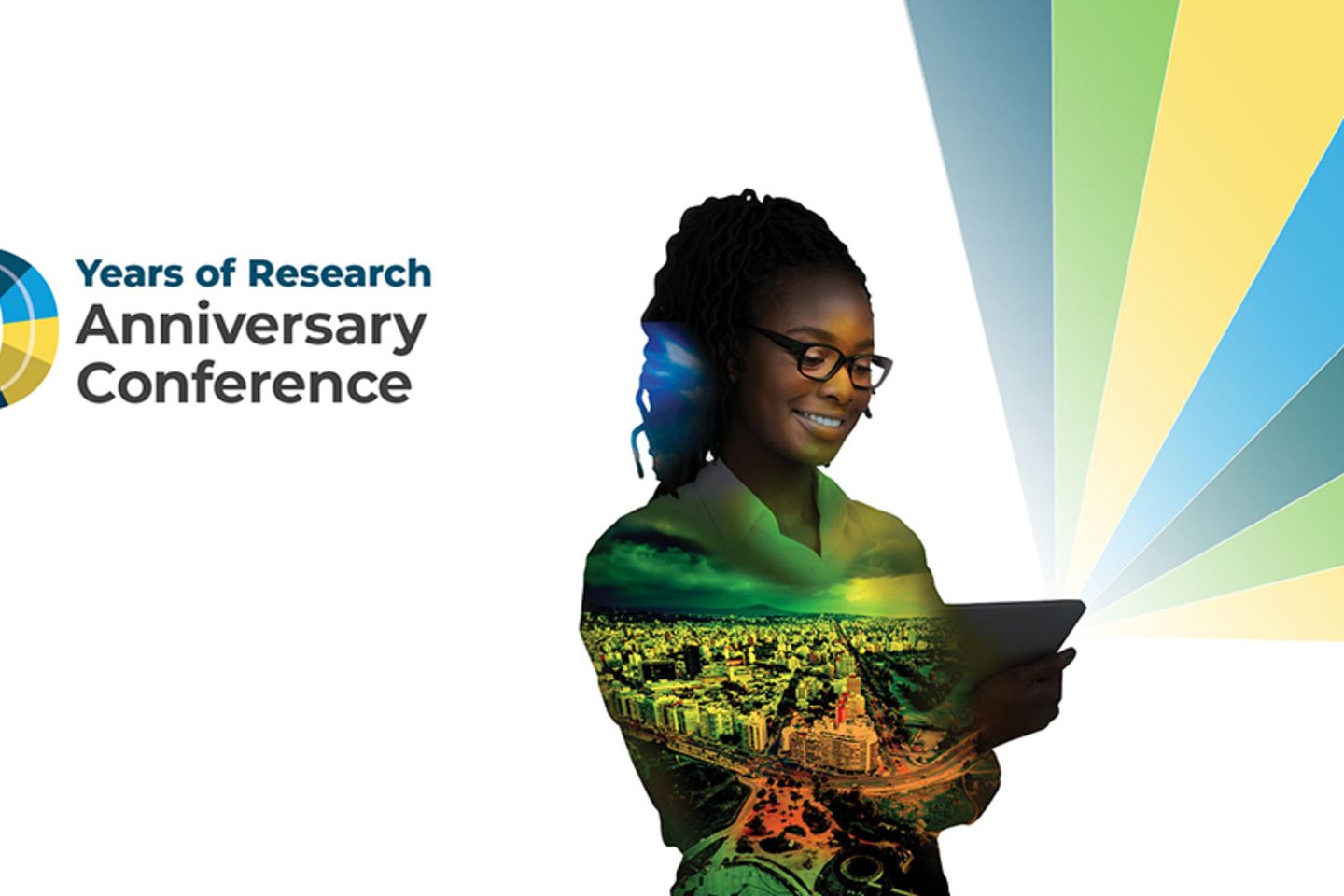 Years of Research
Anniversary
Conference